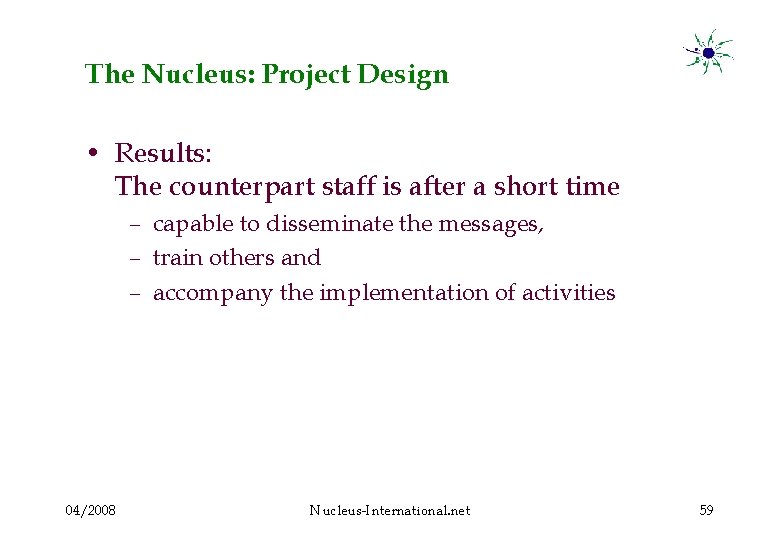 The Nucleus: Project Design

• Results:
The counterpart staff is after a short time
– capable to disseminate the messages,
– train others and
– accompany the implementation of activities

04/2008 Nucleus-International.net 59